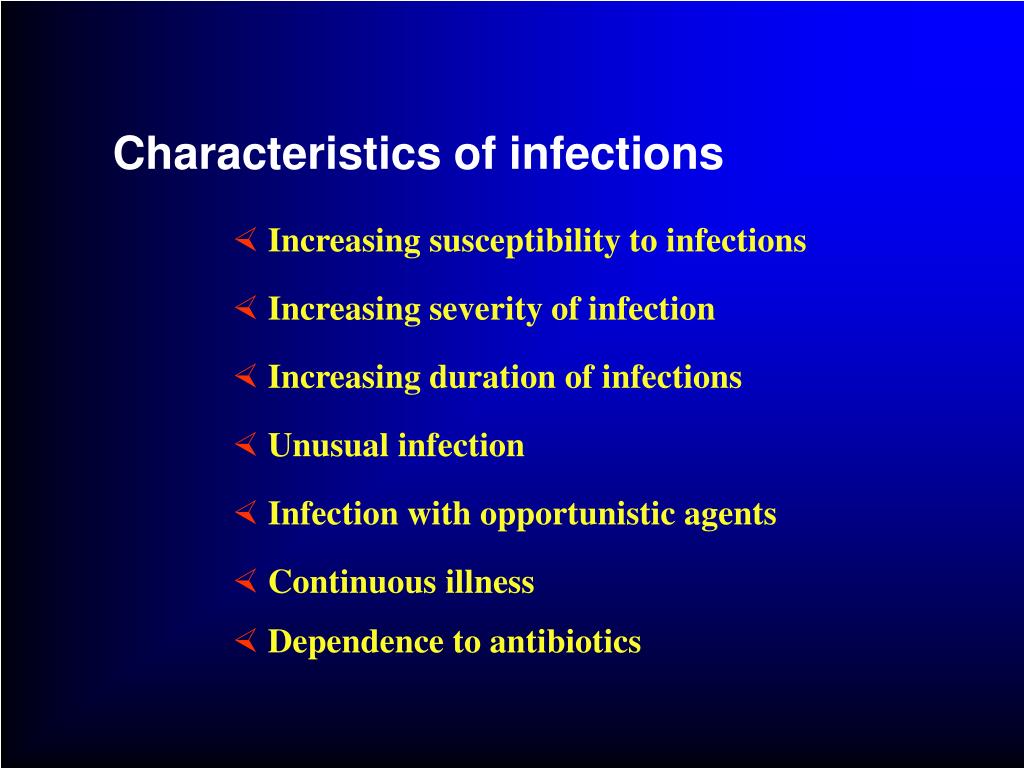 Characteristics of infections

- Increasing susceptibility to infections
- Increasing severity of infection
- Increasing duration of infections
- Unusual infection
- Infection with opportunistic agents
- Continuous illness
- Dependence to antibiotics